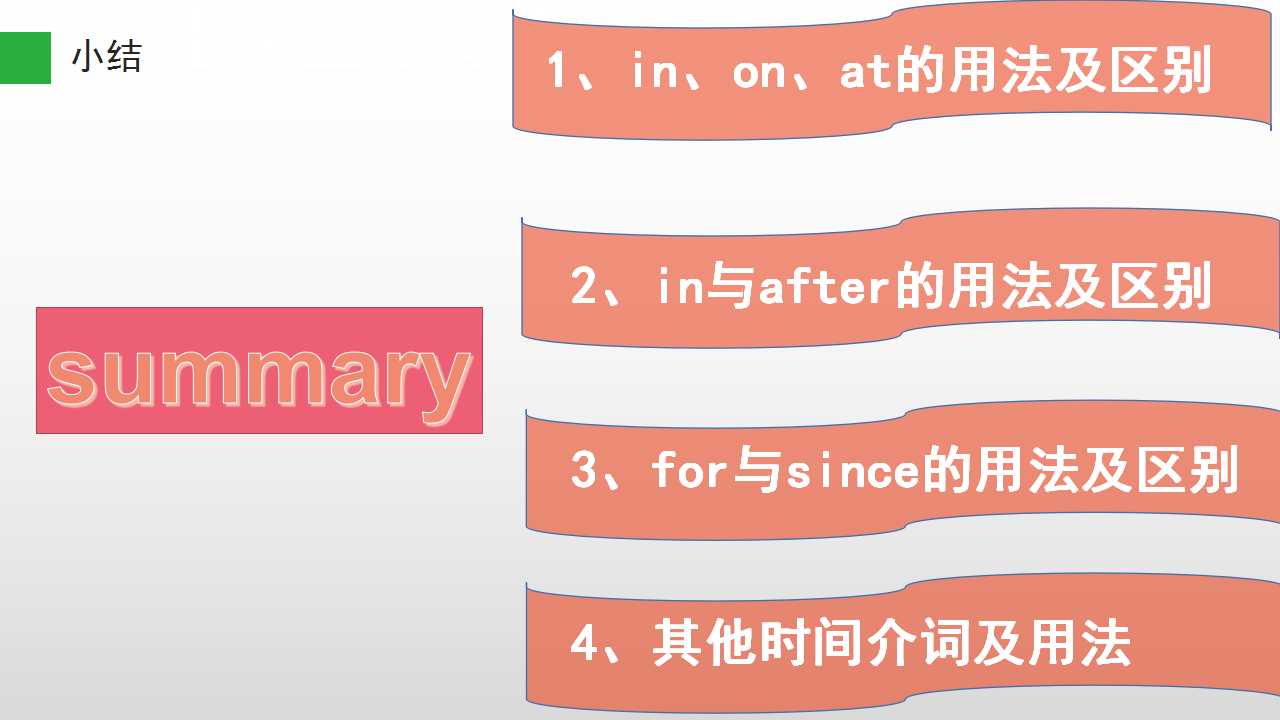 小结

summary

1、in、on、at的用法及区别

2、in与after的用法及区别

3、for与since的用法及区别

4、其他时间介词及用法